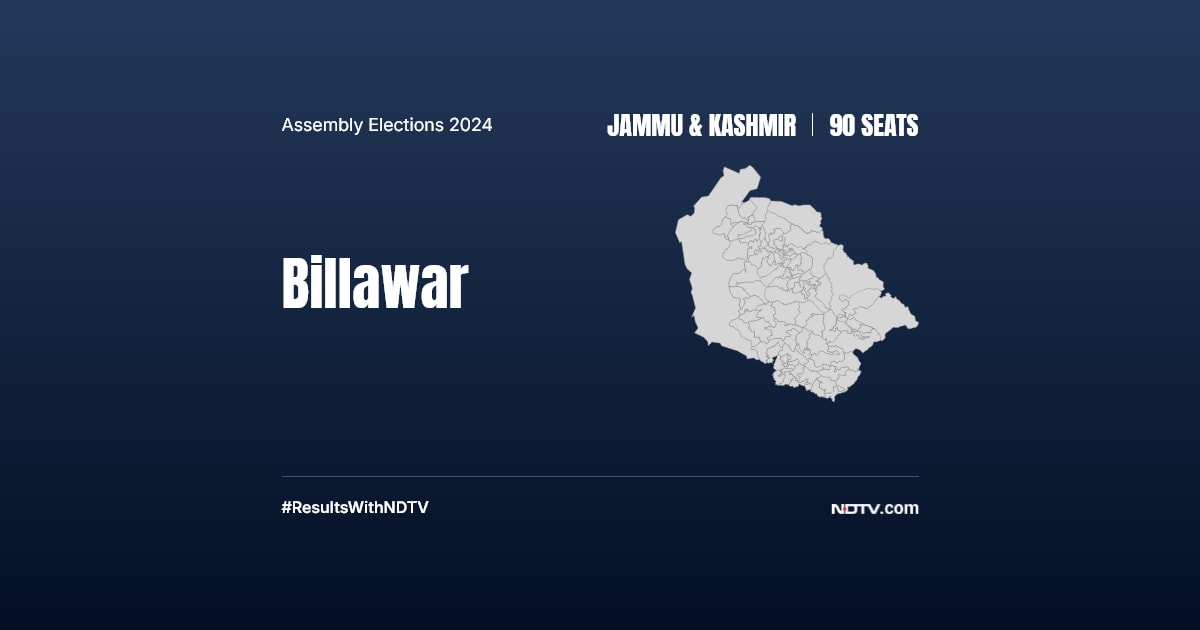 Assembly Elections 2024

JAMMU & KASHMIR | 90 SEATS

Billawar

#ResultsWithNDTV

NDTV.com